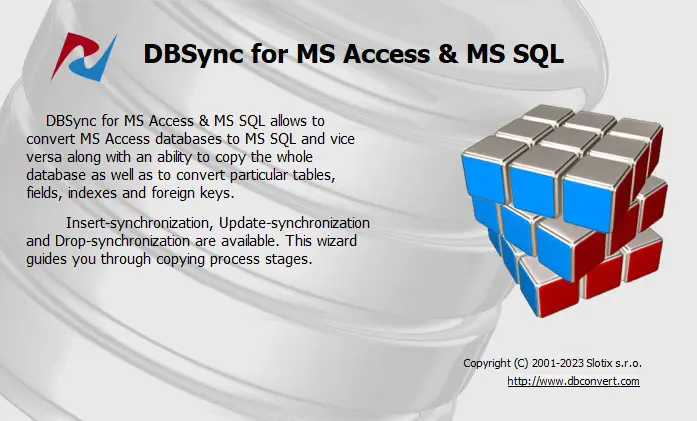 DBSync for MS Access & MS SQL

DBSync for MS Access & MS SQL allows to convert MS Access databases to MS SQL and vice versa along with an ability to copy the whole database as well as to convert particular tables, fields, indexes and foreign keys.

Insert-synchronization, Update-synchronization and Drop-synchronization are available. This wizard guides you through copying process stages.

Copyright (C) 2001-2023 Slotix s.r.o.
http://www.dbconvert.com